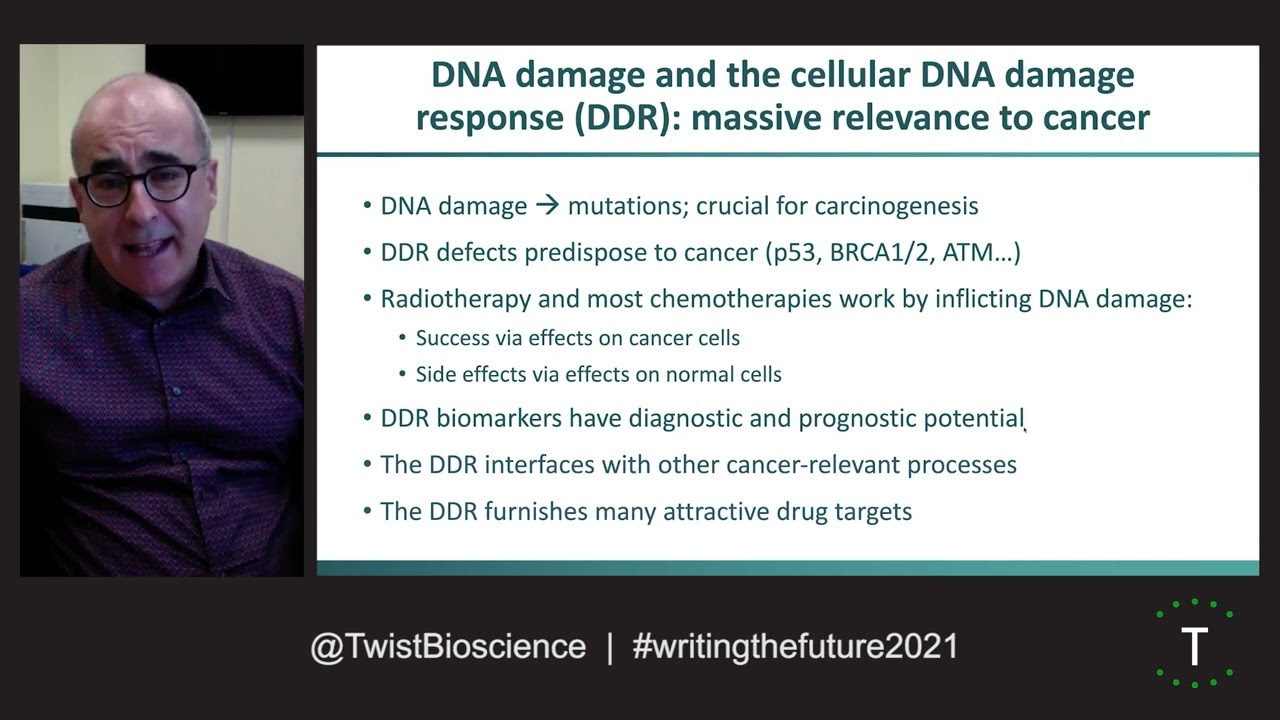 DNA damage and the cellular DNA damage response (DDR): massive relevance to cancer

• DNA damage → mutations; crucial for carcinogenesis
• DDR defects predispose to cancer (p53, BRCA1/2, ATM…)
• Radiotherapy and most chemotherapies work by inflicting DNA damage:
  • Success via effects on cancer cells
  • Side effects via effects on normal cells
• DDR biomarkers have diagnostic and prognostic potential
• The DDR interfaces with other cancer-relevant processes
• The DDR furnishes many attractive drug targets

@TwistBioscience | #writingthefuture2021

T